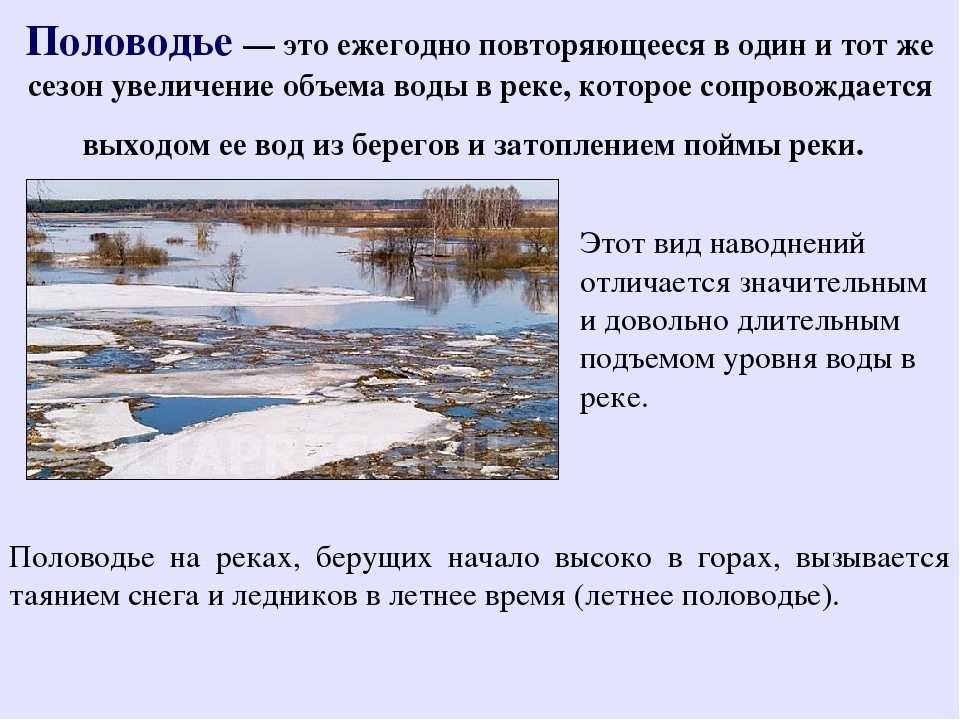 Половодье — это ежегодно повторяющееся в один и тот же сезон увеличение объема воды в реке, которое сопровождается выходом ее вод из берегов и затоплением поймы реки.

Этот вид наводнений отличается значительным и довольно длительным подъемом уровня воды в реке.

Половодье на реках, берущих начало высоко в горах, вызывается таянием снега и ледников в летнее время (летнее половодье).